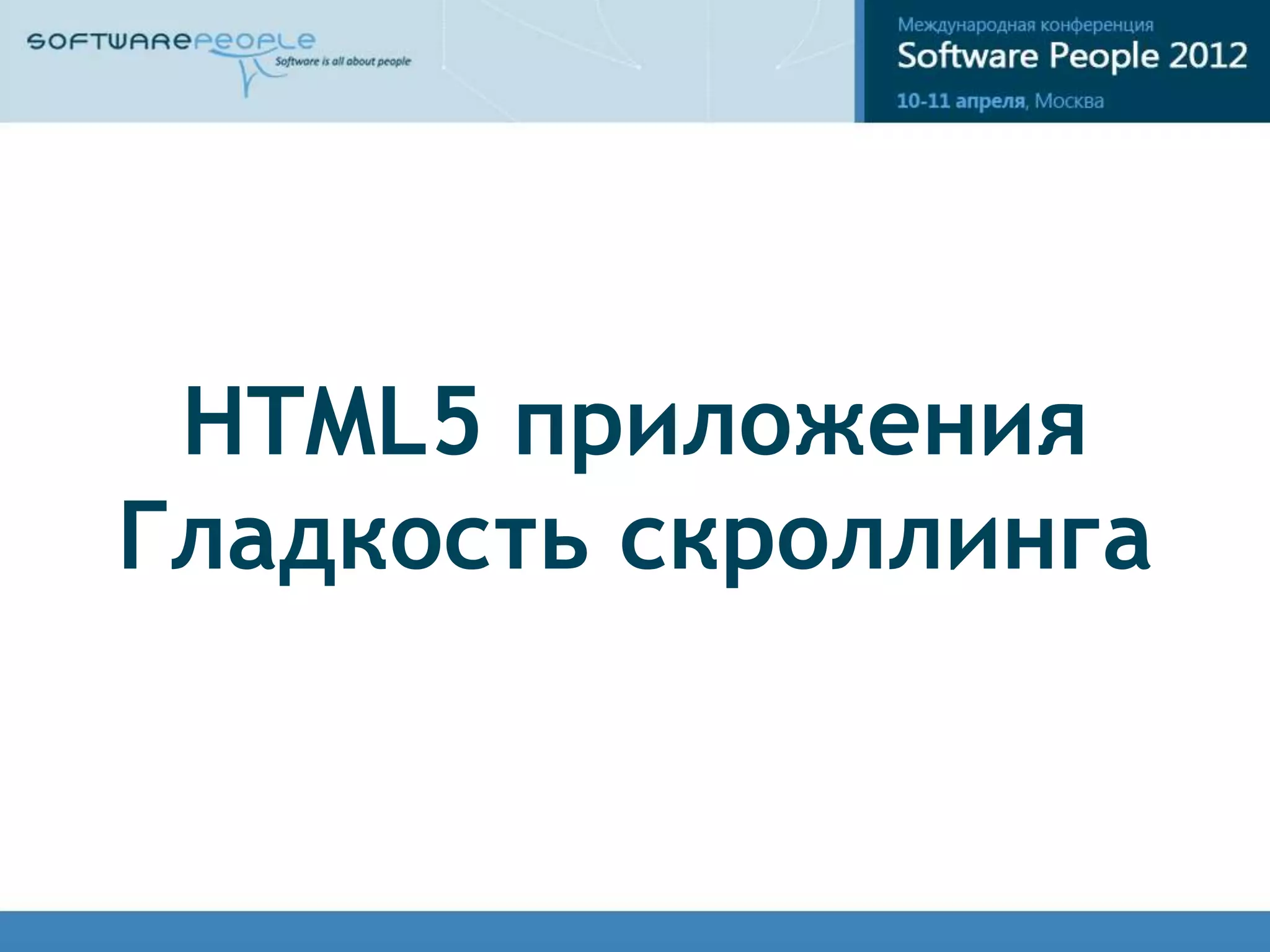 SOFTWAREPEOPLE
Software is all about people

Международная конференция
Software People 2012
10-11 апреля, Москва

HTML5 приложения
Гладкость скроллинга